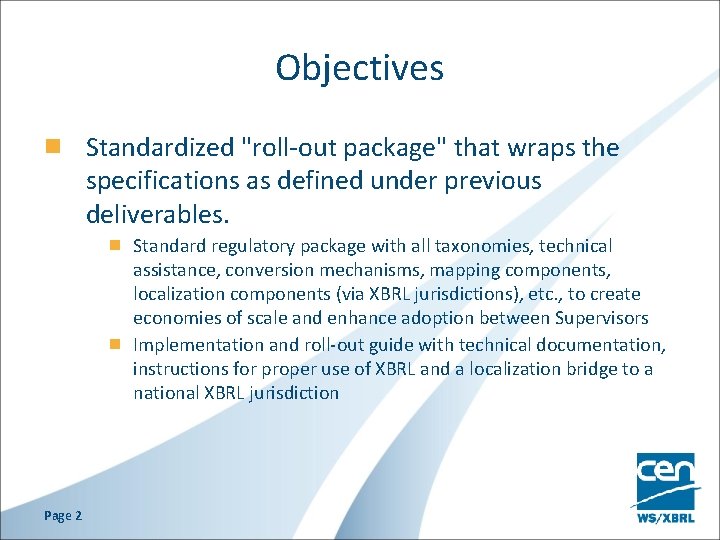 Objectives

Standardized "roll-out package" that wraps the specifications as defined under previous deliverables.

Standard regulatory package with all taxonomies, technical assistance, conversion mechanisms, mapping components, localization components (via XBRL jurisdictions), etc., to create economies of scale and enhance adoption between Supervisors

Implementation and roll-out guide with technical documentation, instructions for proper use of XBRL and a localization bridge to a national XBRL jurisdiction

Page 2

cen
WS/XBRL